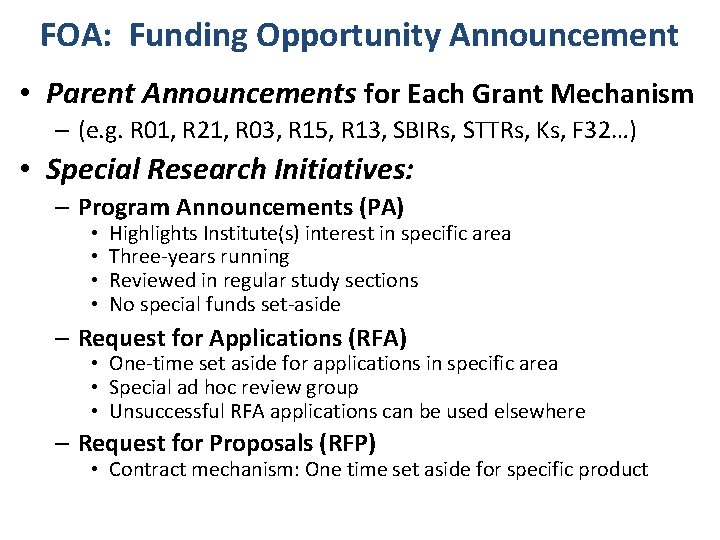 FOA: Funding Opportunity Announcement

• Parent Announcements for Each Grant Mechanism
– (e.g. R01, R21, R03, R15, R13, SBIRs, STTRs, Ks, F32…)

• Special Research Initiatives:
– Program Announcements (PA)
• Highlights Institute(s) interest in specific area
• Three-years running
• Reviewed in regular study sections
• No special funds set-aside
– Request for Applications (RFA)
• One-time set aside for applications in specific area
• Special ad hoc review group
• Unsuccessful RFA applications can be used elsewhere
– Request for Proposals (RFP)
• Contract mechanism: One time set aside for specific product